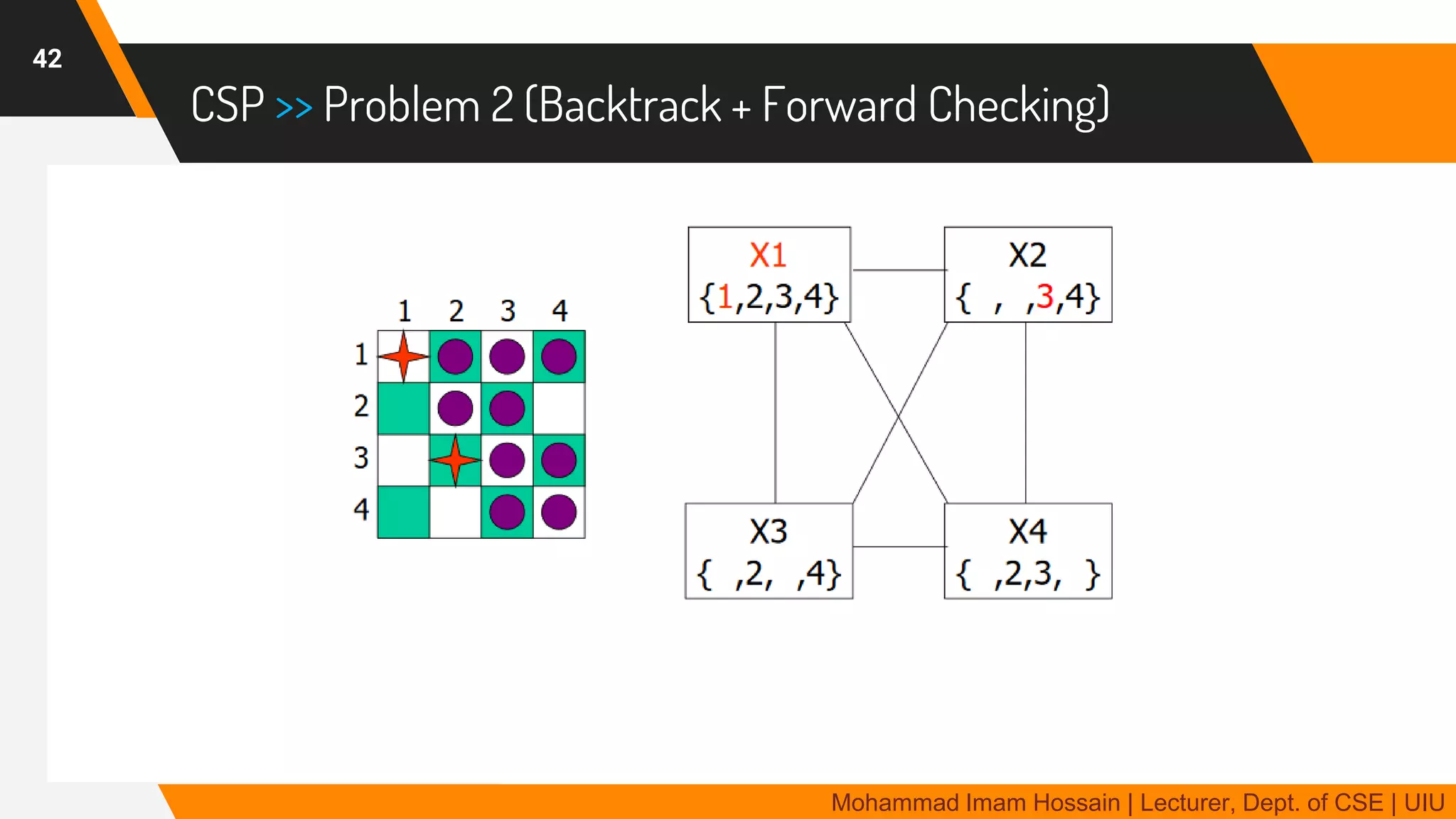 42

CSP >> Problem 2 (Backtrack + Forward Checking)

1 2 3 4
1
2
3
4

X1
{1,2,3,4}

X2
{ , ,3,4}

X3
{ ,2, ,4}

X4
{ ,2,3, }

Mohammad Imam Hossain | Lecturer, Dept. of CSE | UIU